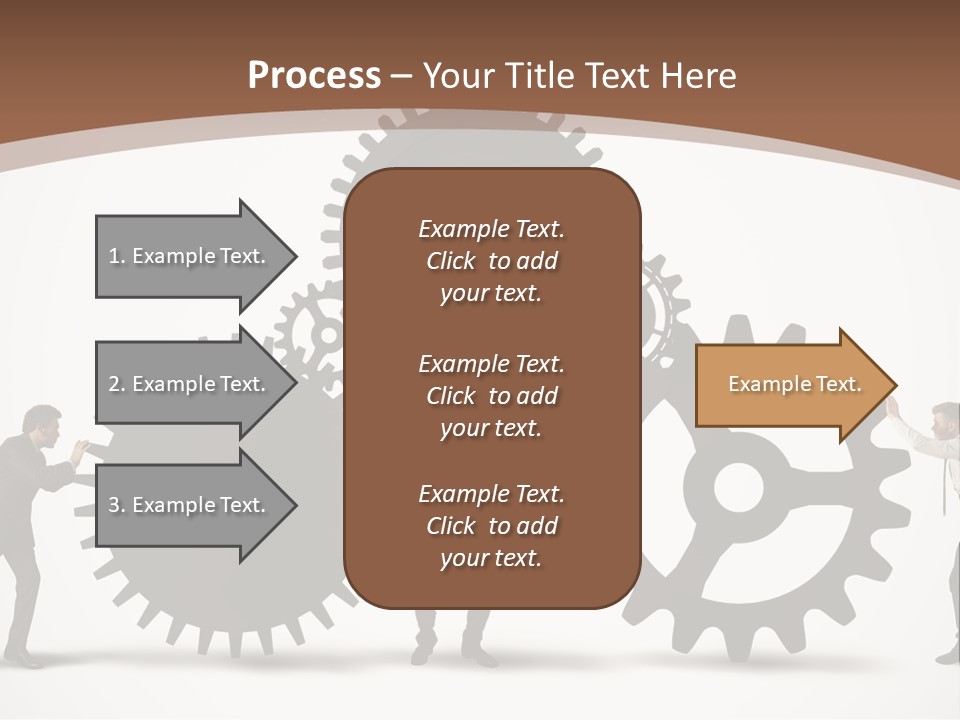 Process – Your Title Text Here

1. Example Text.

2. Example Text.

3. Example Text.

Example Text. Click to add your text.

Example Text. Click to add your text.

Example Text. Click to add your text.

Example Text.